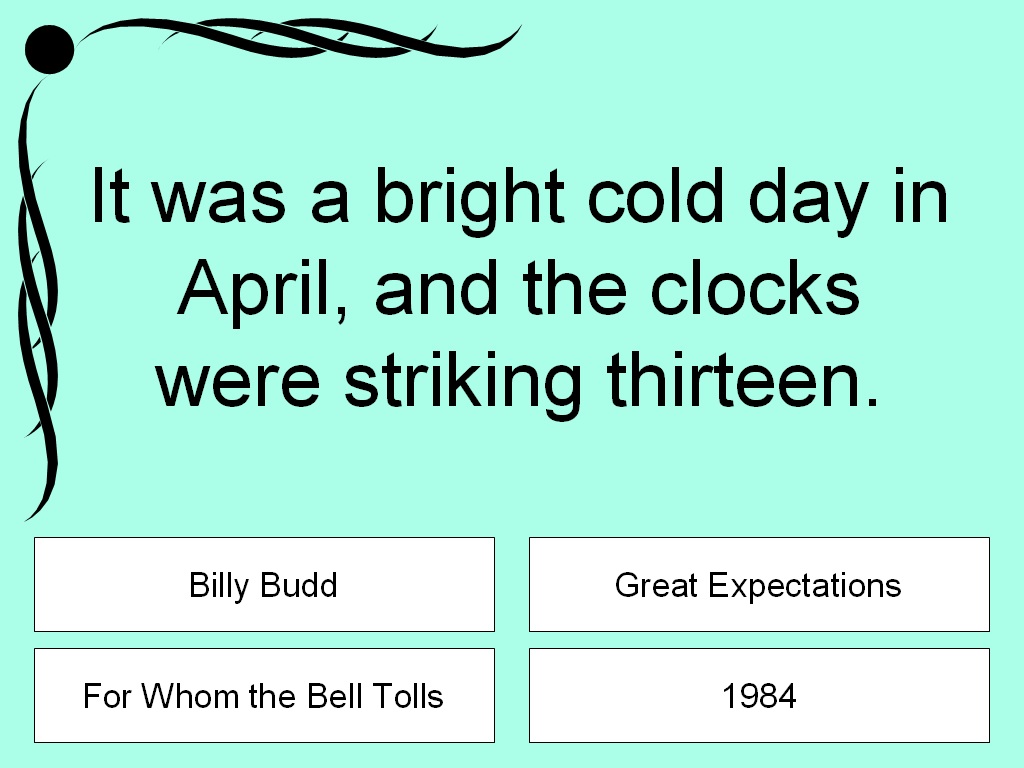 It was a bright cold day in April, and the clocks were striking thirteen.

Billy Budd

Great Expectations

For Whom the Bell Tolls

1984